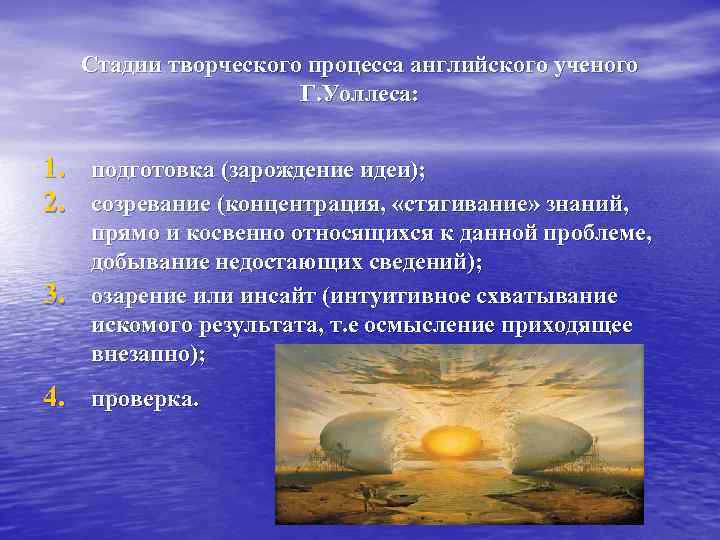 Стадии творческого процесса английского ученого Г.Уоллеса:

1. подготовка (зарождение идеи);
2. созревание (концентрация, «стягивание» знаний, прямо и косвенно относящихся к данной проблеме, добывание недостающих сведений);
3. озарение или инсайт (интуитивное схватывание искомого результата, т.е осмысление приходящее внезапно);
4. проверка.